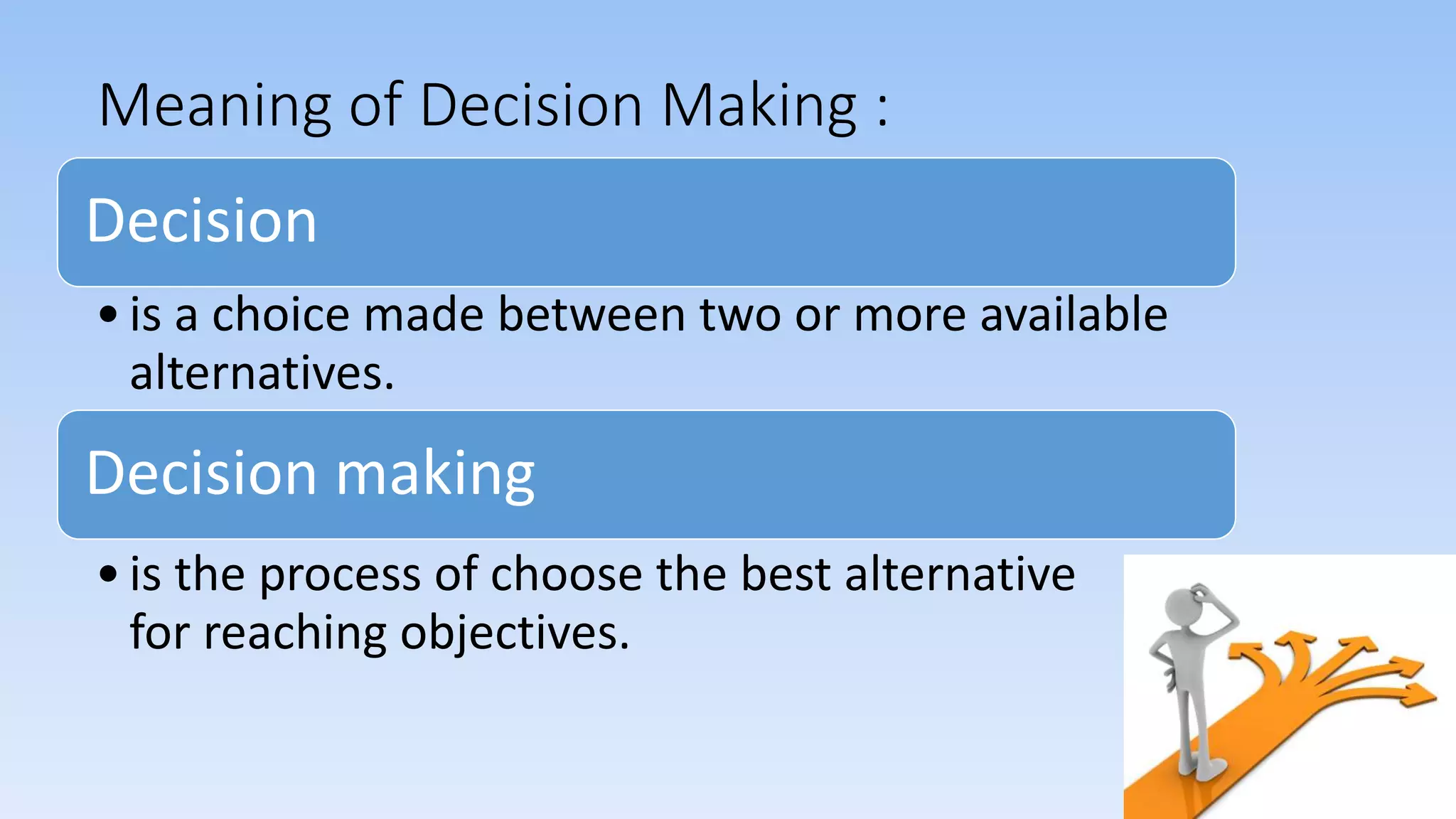 Meaning of Decision Making :

Decision

• is a choice made between two or more available alternatives.

Decision making

• is the process of choose the best alternative for reaching objectives.